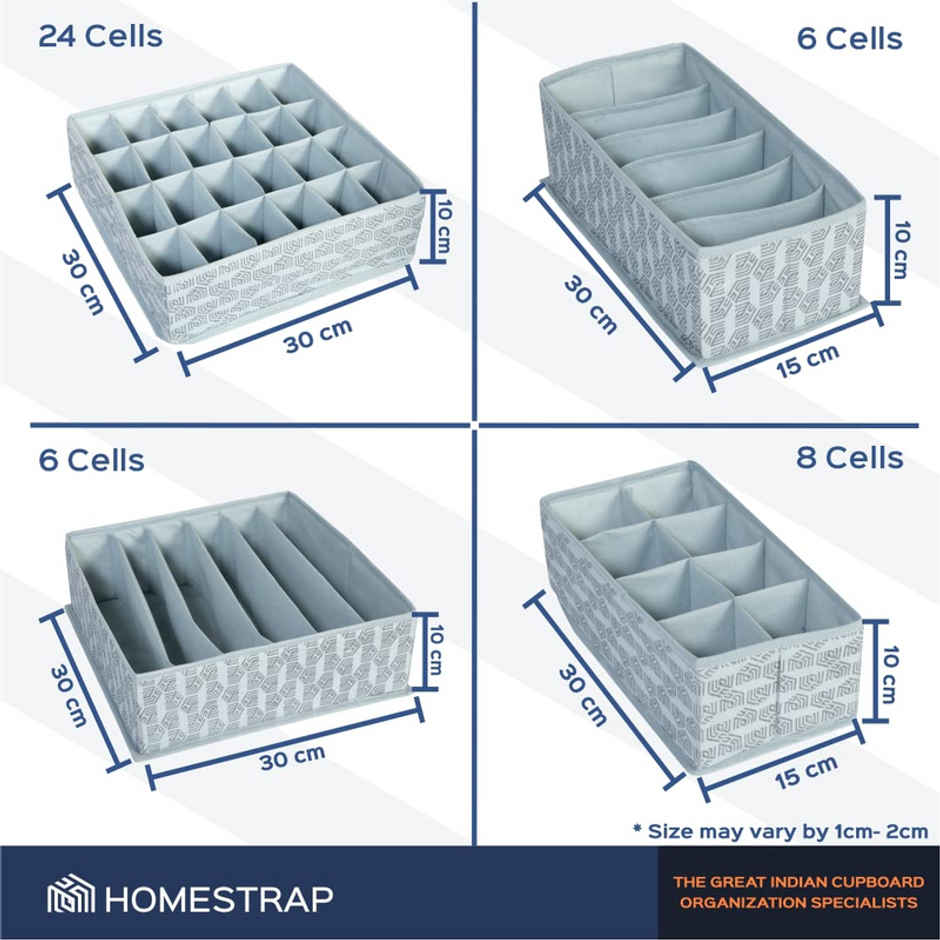 24 Cells

30 cm

30 cm

10 cm

6 Cells

30 cm

15 cm

10 cm

6 Cells

30 cm

30 cm

10 cm

8 Cells

30 cm

15 cm

10 cm

* Size may vary by 1cm- 2cm

HOMESTRAP

THE GREAT INDIAN CUPBOARD ORGANIZATION SPECIALISTS